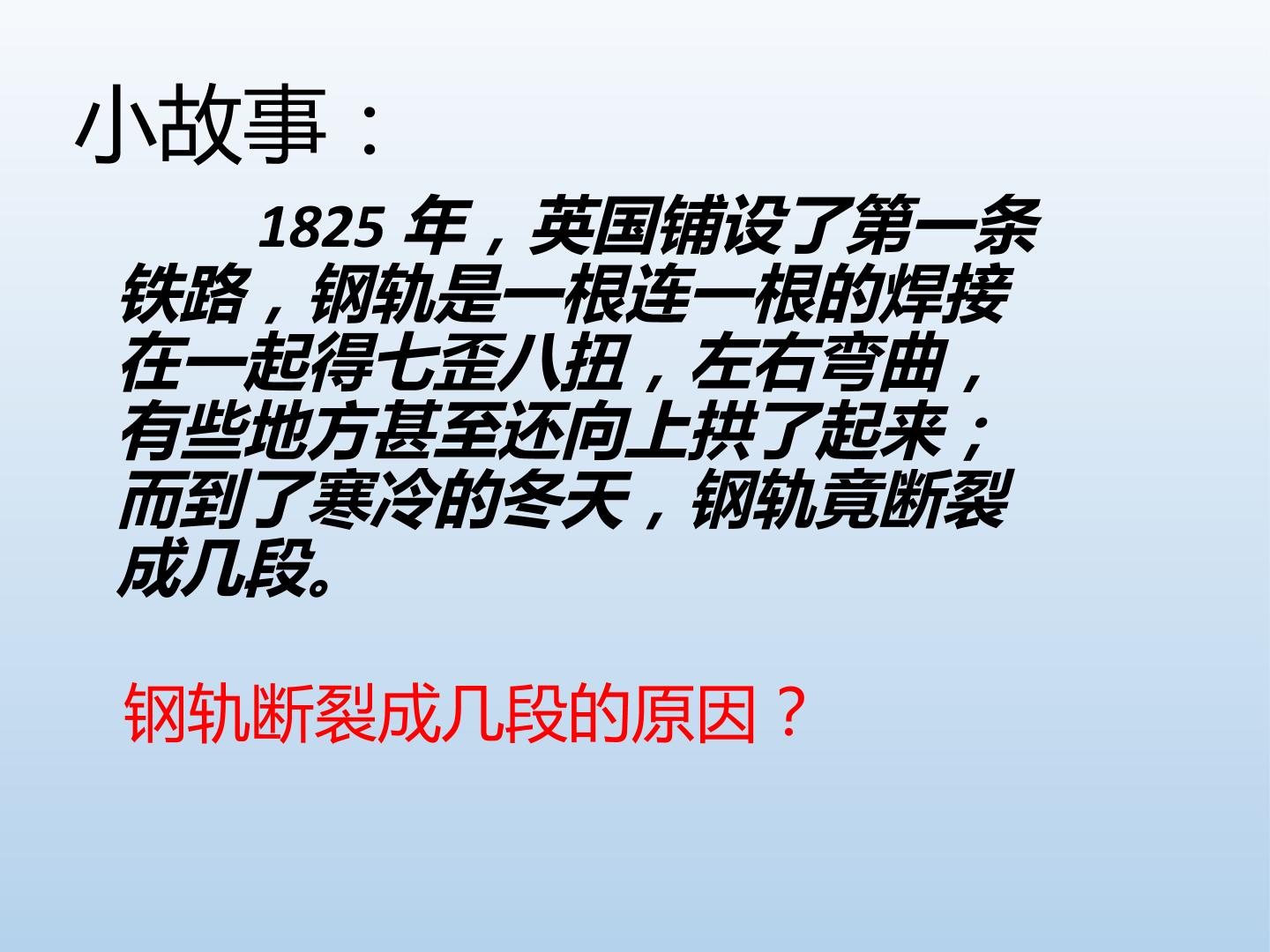 小故事：

1825 年，英国铺设了第一条铁路，钢轨是一根连一根的焊接在一起得七歪八扭，左右弯曲，有些地方甚至还向上拱了起来；而到了寒冷的冬天，钢轨竟断裂成几段。

钢轨断裂成几段的原因？